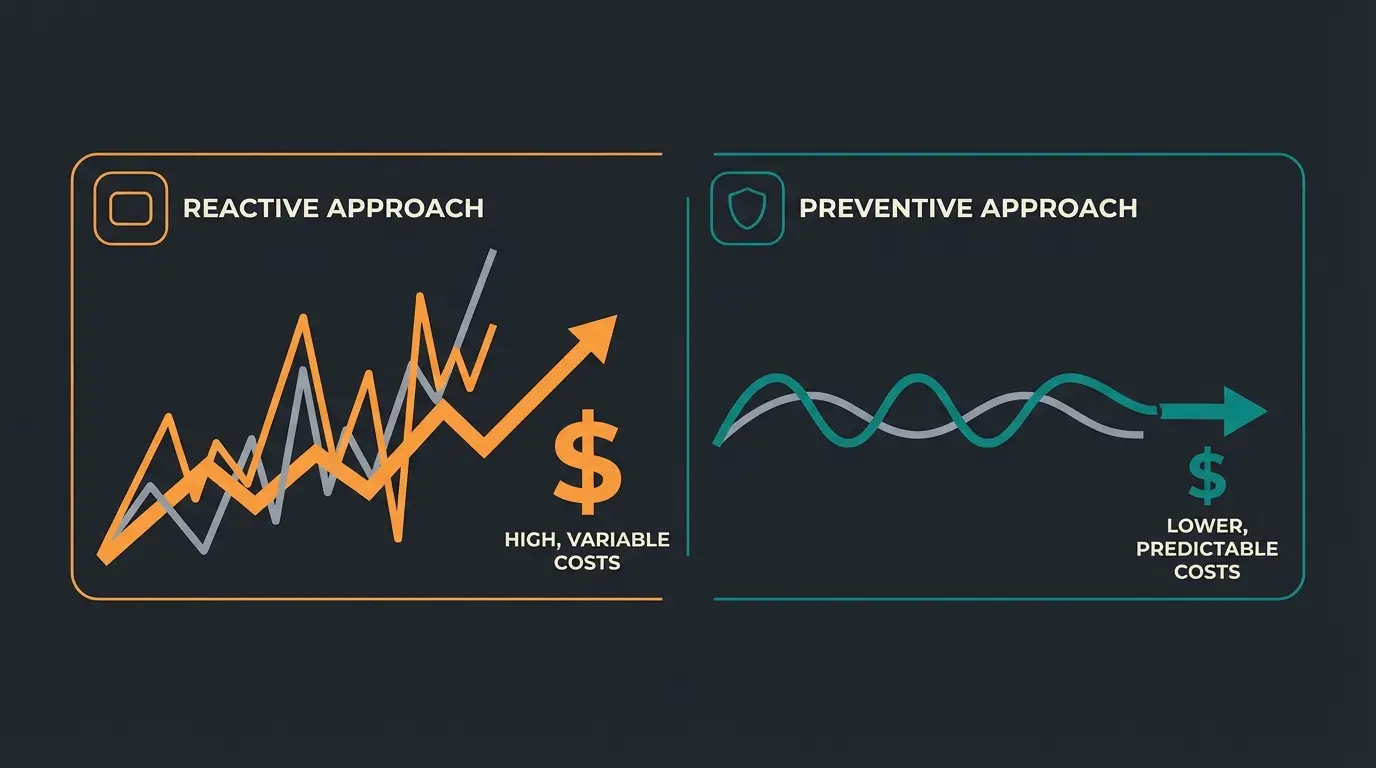 REACTIVE APPROACH

$

HIGH, VARIABLE COSTS

PREVENTIVE APPROACH

$

LOWER, PREDICTABLE COSTS